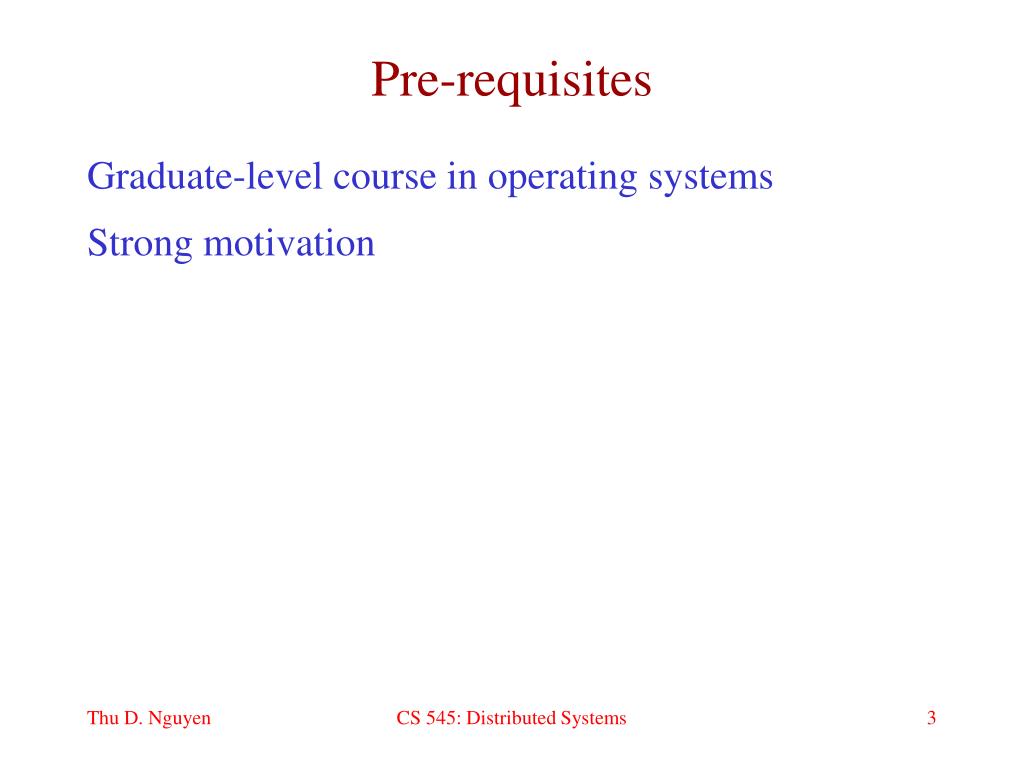 Pre-requisites

Graduate-level course in operating systems

Strong motivation

Thu D. Nguyen

CS 545: Distributed Systems

3